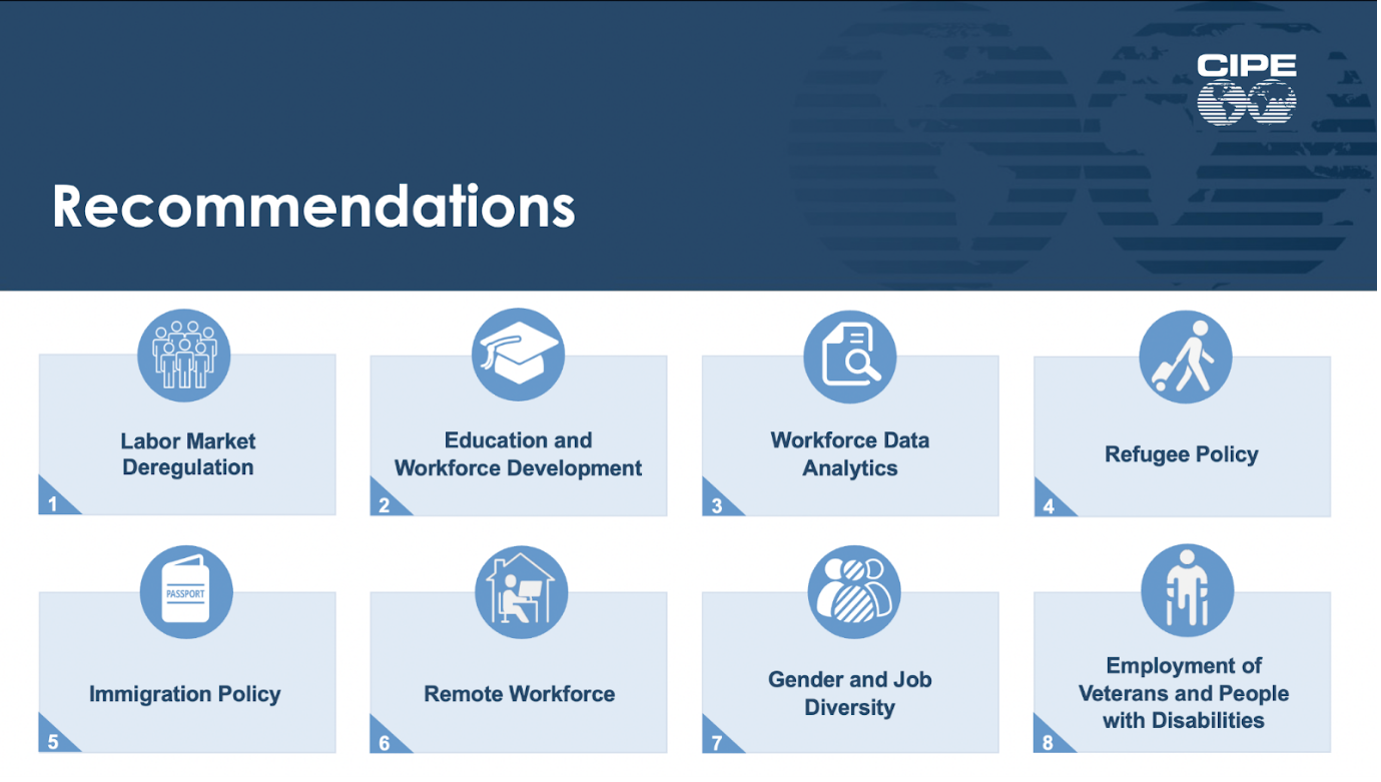 CIPE

Recommendations

Labor Market Deregulation
1

Education and Workforce Development
2

Workforce Data Analytics
3

Refugee Policy
4

PASSPORT
Immigration Policy
5

Remote Workforce
6

Gender and Job Diversity
7

Employment of Veterans and People with Disabilities
8